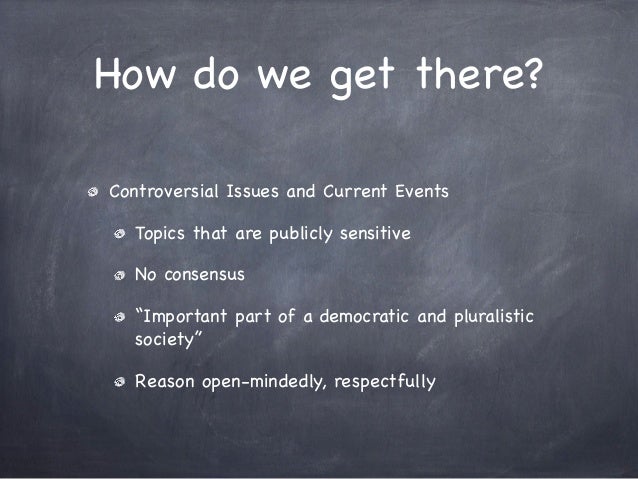 How do we get there?

• Controversial Issues and Current Events

• Topics that are publicly sensitive

• No consensus

• "Important part of a democratic and pluralistic society"

• Reason open-mindedly, respectfully